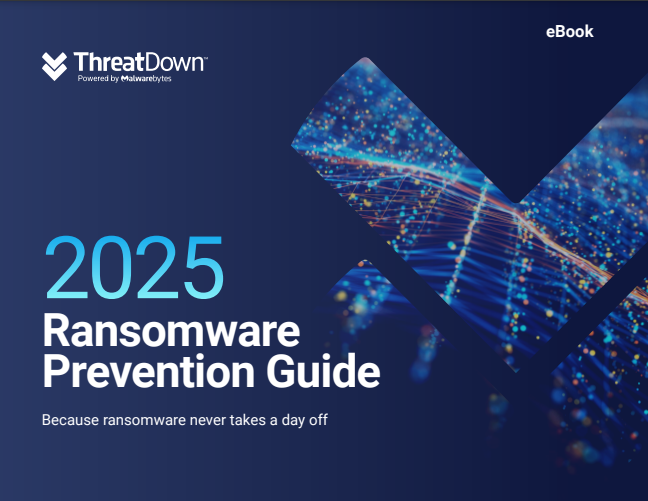 eBook

ThreatDown™
Powered by Malwarebytes

2025
Ransomware Prevention Guide

Because ransomware never takes a day off